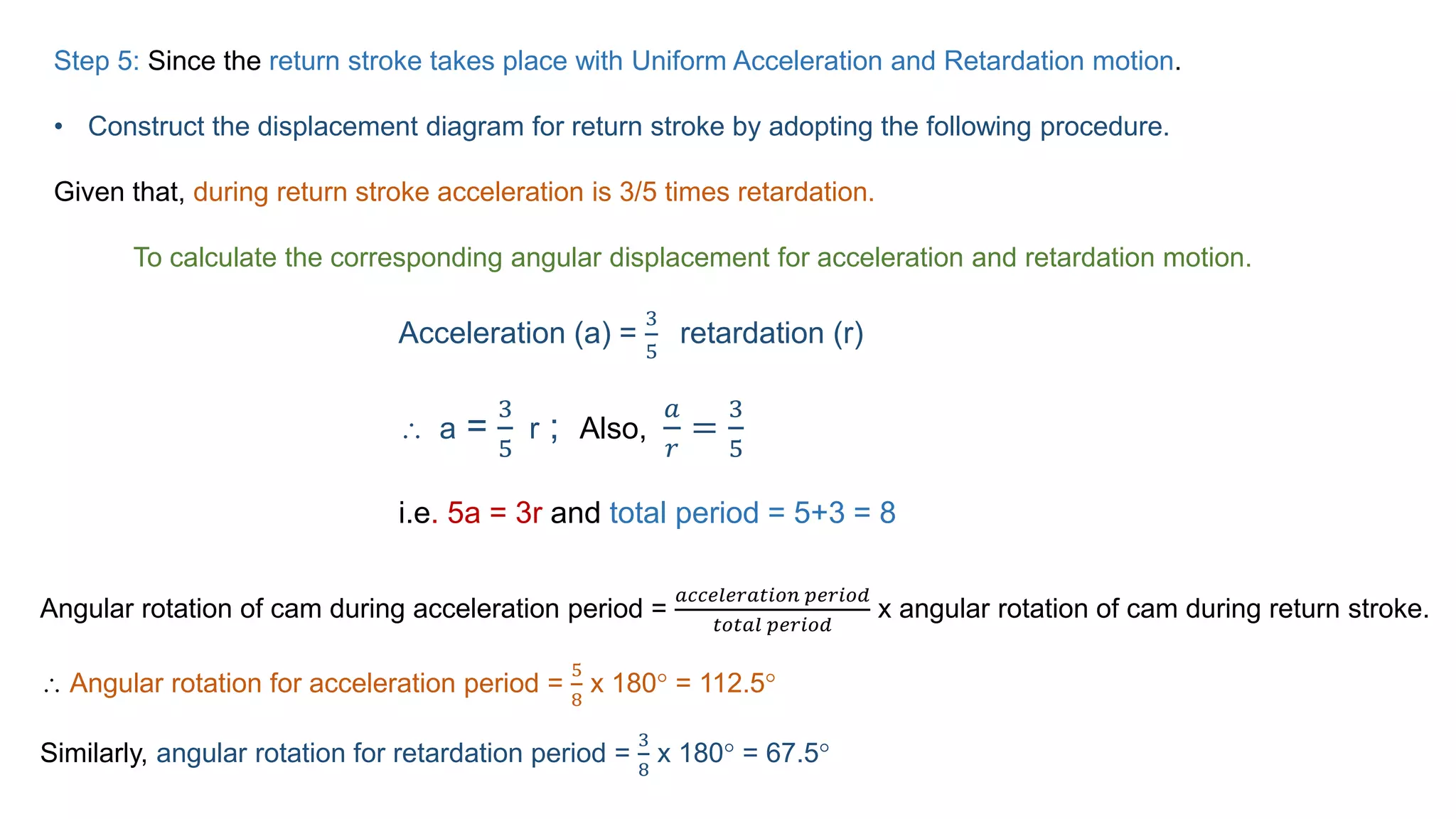 Step 5: Since the return stroke takes place with Uniform Acceleration and Retardation motion.

• Construct the displacement diagram for return stroke by adopting the following procedure.

Given that, during return stroke acceleration is 3/5 times retardation.

To calculate the corresponding angular displacement for acceleration and retardation motion.

Acceleration (a) = $\frac{3}{5}$ retardation (r)

$\therefore$ a = $\frac{3}{5}$ r ; Also, $\frac{a}{r} = \frac{3}{5}$

i.e. 5a = 3r and total period = 5+3 = 8

Angular rotation of cam during acceleration period = $\frac{acceleration\ period}{total\ period}$ x angular rotation of cam during return stroke.

$\therefore$ Angular rotation for acceleration period = $\frac{5}{8}$ x 180° = 112.5°

Similarly, angular rotation for retardation period = $\frac{3}{8}$ x 180° = 67.5°